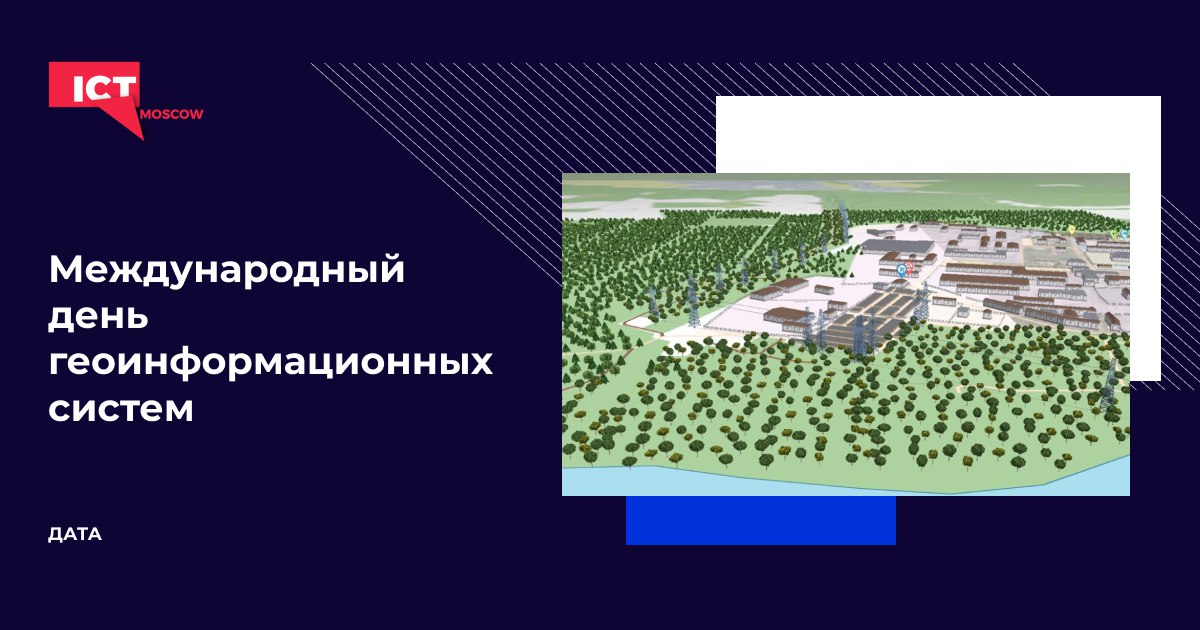 ICT MOSCOW

Международный день геоинформационных систем

ДАТА